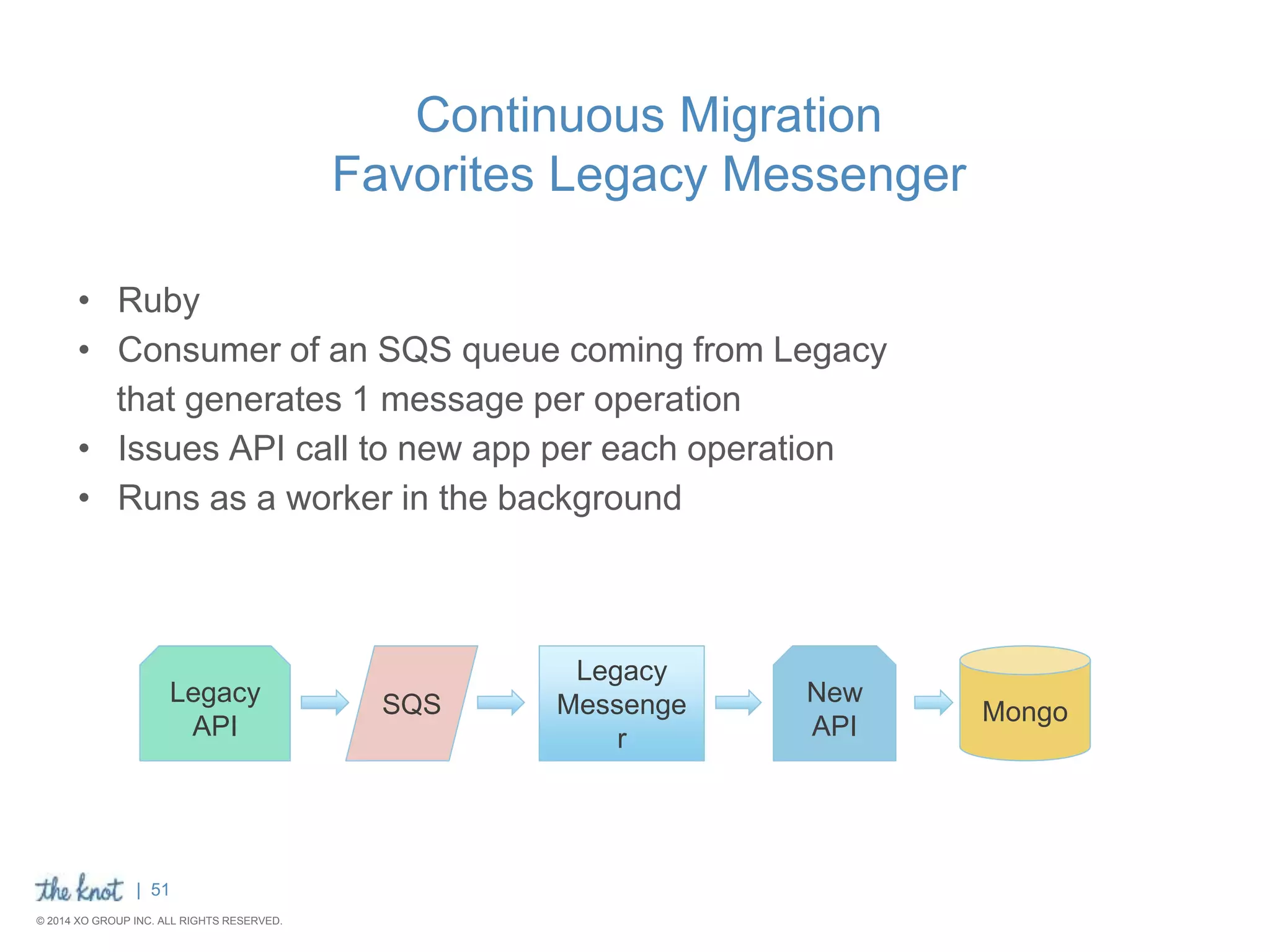 Continuous Migration
Favorites Legacy Messenger

• Ruby
• Consumer of an SQS queue coming from Legacy that generates 1 message per operation
• Issues API call to new app per each operation
• Runs as a worker in the background

Legacy API

SQS

Legacy Messenge r

New API

Mongo

the knot | 51

© 2014 XO GROUP INC. ALL RIGHTS RESERVED.